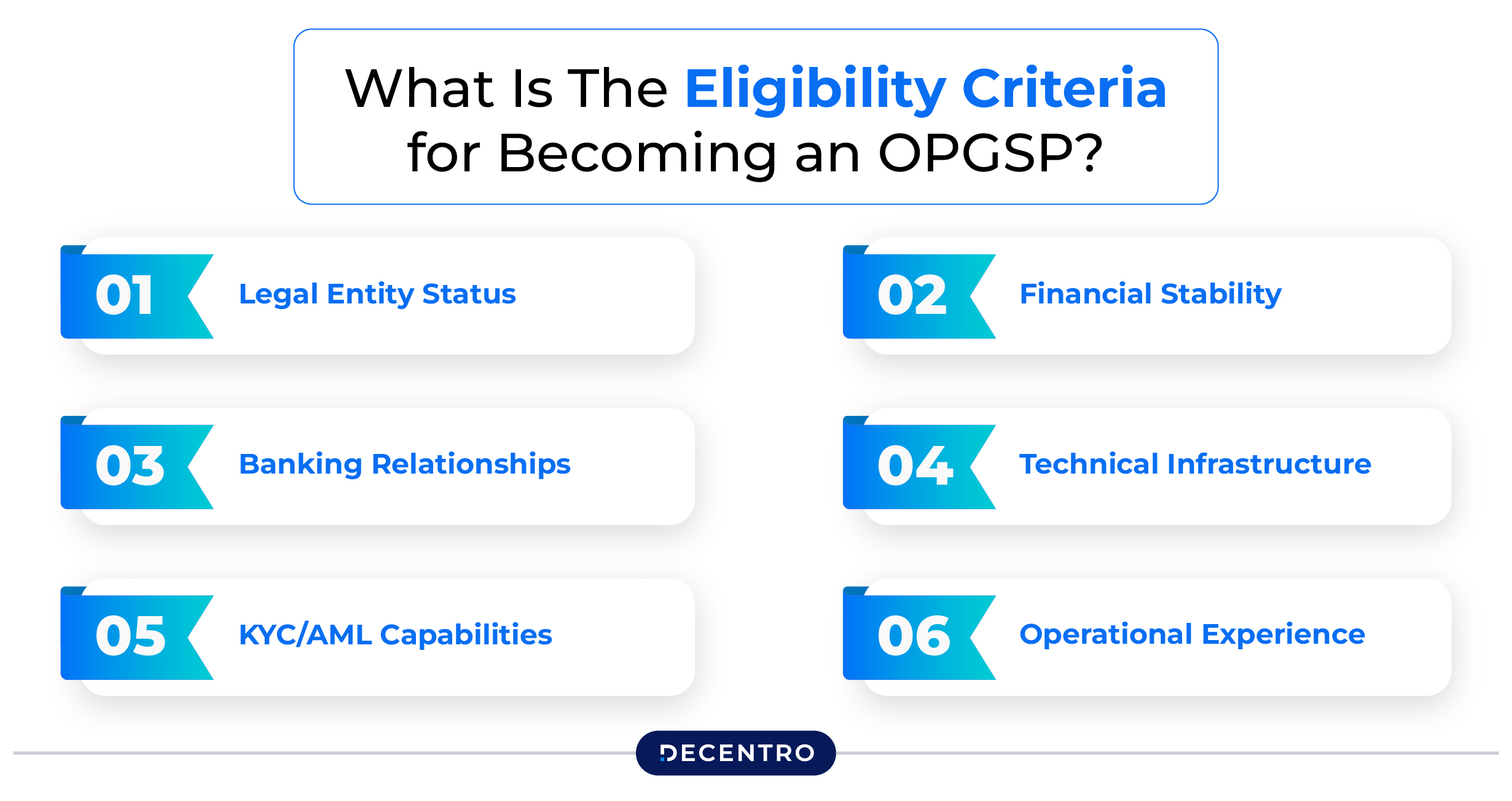 What Is The Eligibility Criteria for Becoming an OPGSP?

01 Legal Entity Status

02 Financial Stability

03 Banking Relationships

04 Technical Infrastructure

05 KYC/AML Capabilities

06 Operational Experience

DECENTRO